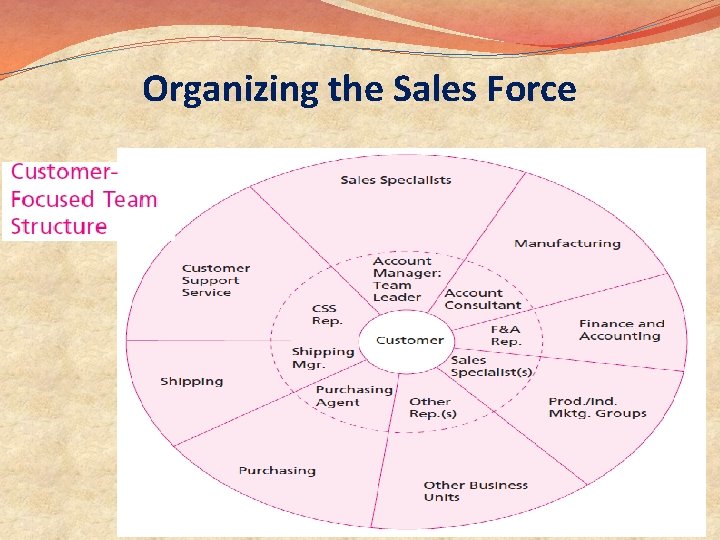 Organizing the Sales Force

Customer-Focused Team Structure

Sales Specialists

Manufacturing

Finance and Accounting

Prod./Ind. Mktg. Groups

Other Business Units

Purchasing

Shipping

Customer Support Service

Account Manager: Team Leader

Account Consultant

F&A Rep.

Sales Specialist(s)

Other Rep.(s)

Purchasing Agent

Shipping Mgr.

CSS Rep.

Customer